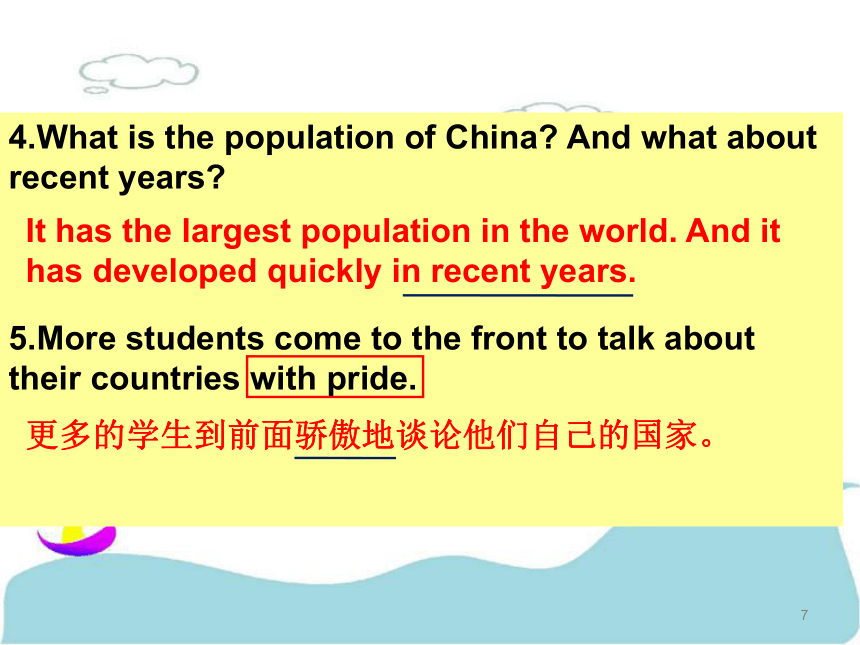 4.What is the population of China? And what about recent years?

It has the largest population in the world. And it has developed quickly in recent years.

5.More students come to the front to talk about their countries with pride.

更多的学生到前面骄傲地谈论他们自己的国家。

7